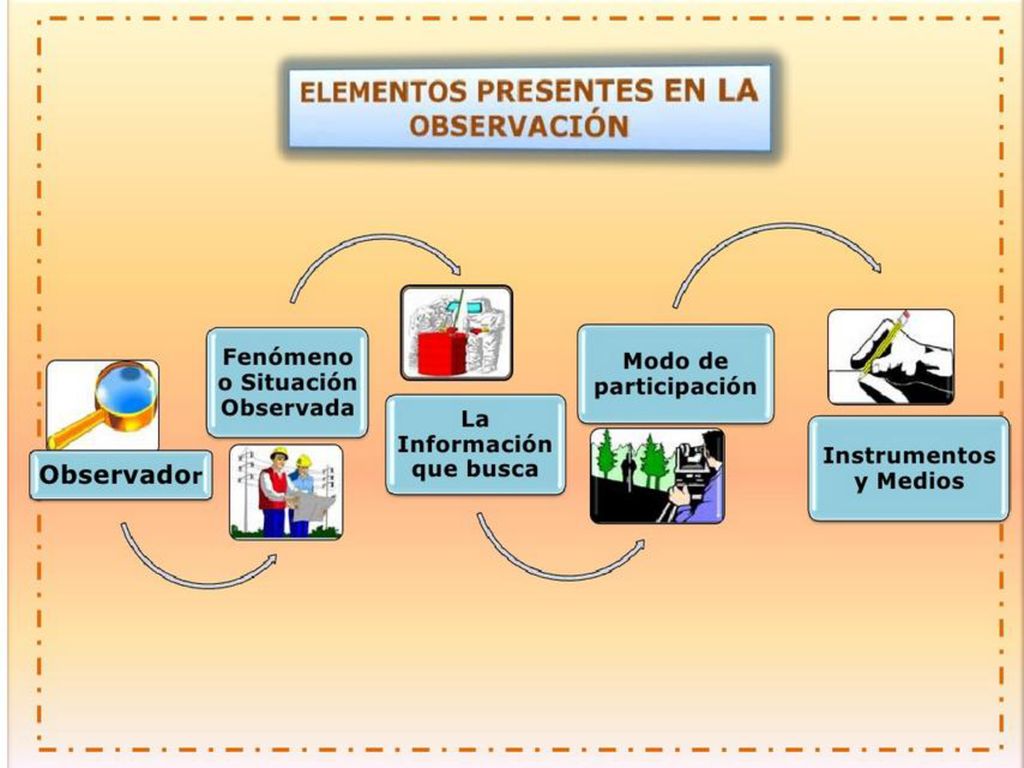 ELEMENTOS PRESENTES EN LA OBSERVACIÓN

Observador

Fenómeno o Situación Observada

La Información que busca

Modo de participación

Instrumentos y Medios